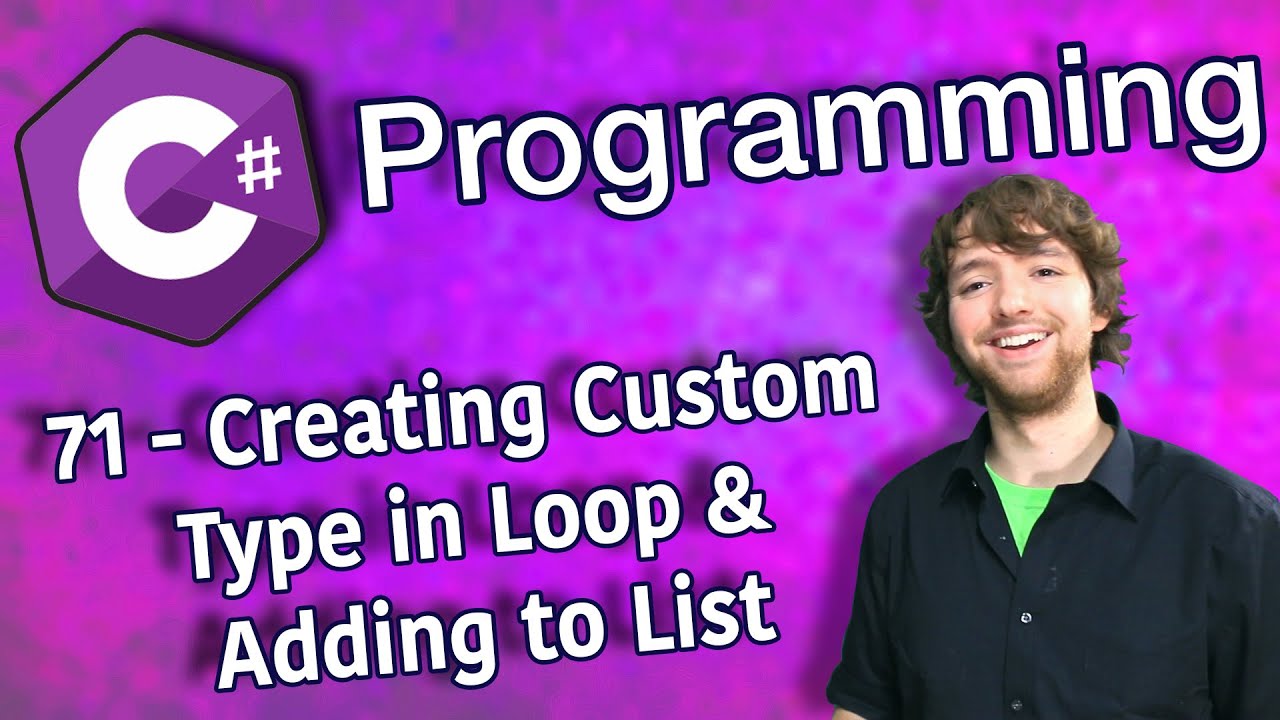 C#

Programming

71 - Creating Custom Type in Loop & Adding to List